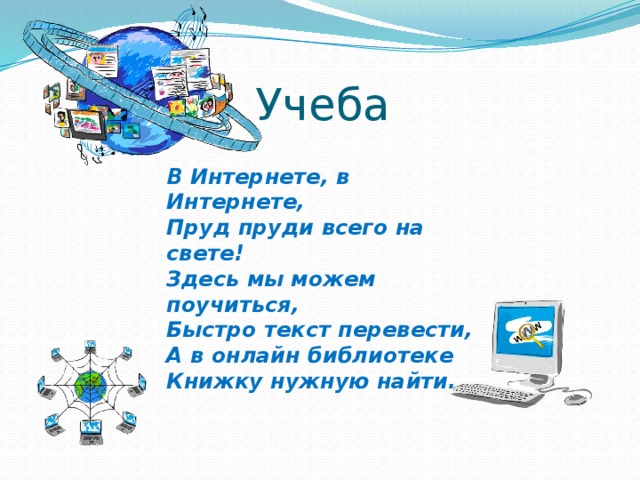 Учеба

В Интернете, в Интернете,
Пруд пруди всего на свете!
Здесь мы можем поучиться,
Быстро текст перевести,
А в онлайн библиотеке
Книжку нужную найти.

WWW